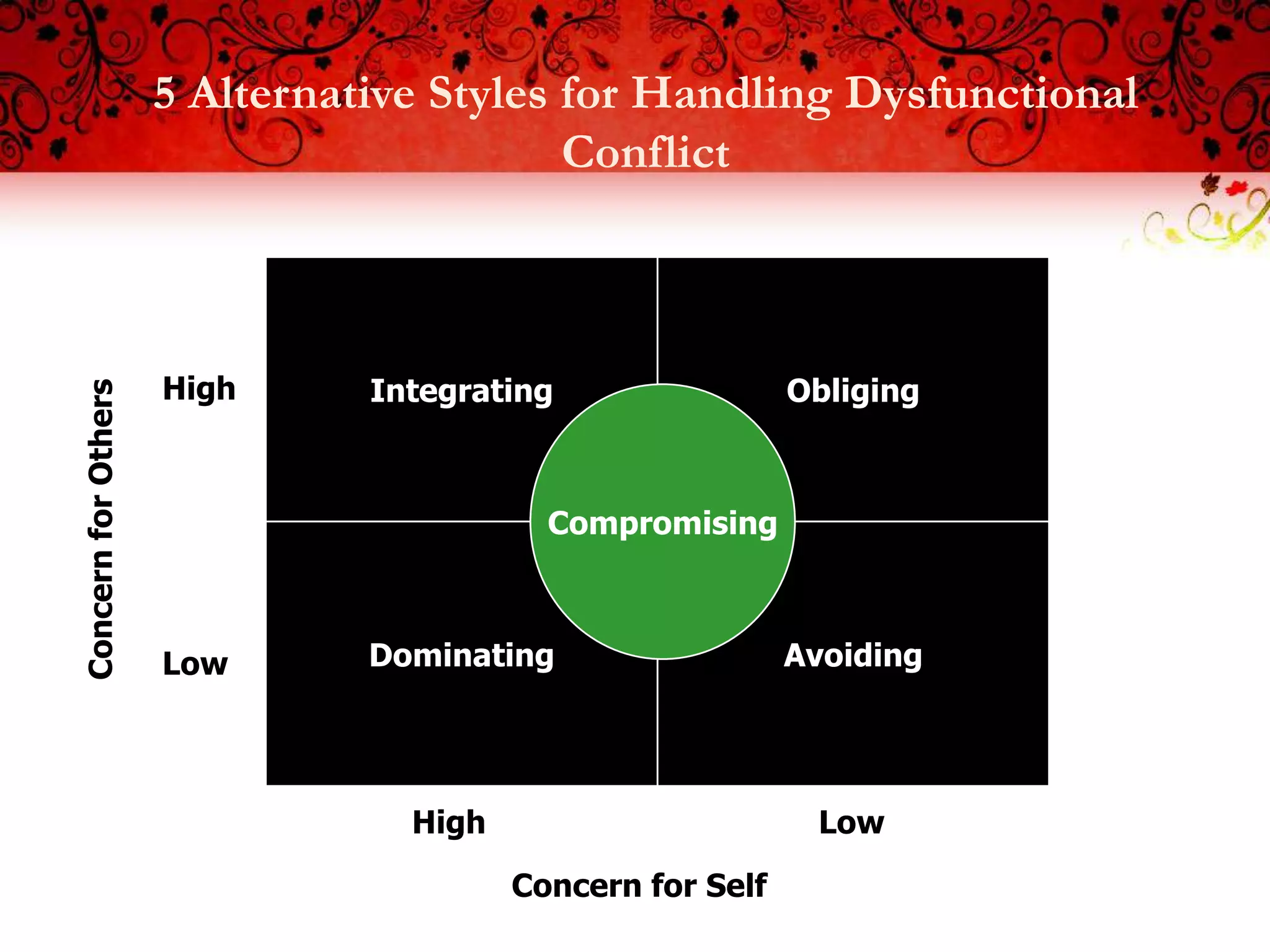 5 Alternative Styles for Handling Dysfunctional Conflict

Concern for Others

High

Low

Integrating

Obliging

Compromising

Dominating

Avoiding

High

Low

Concern for Self